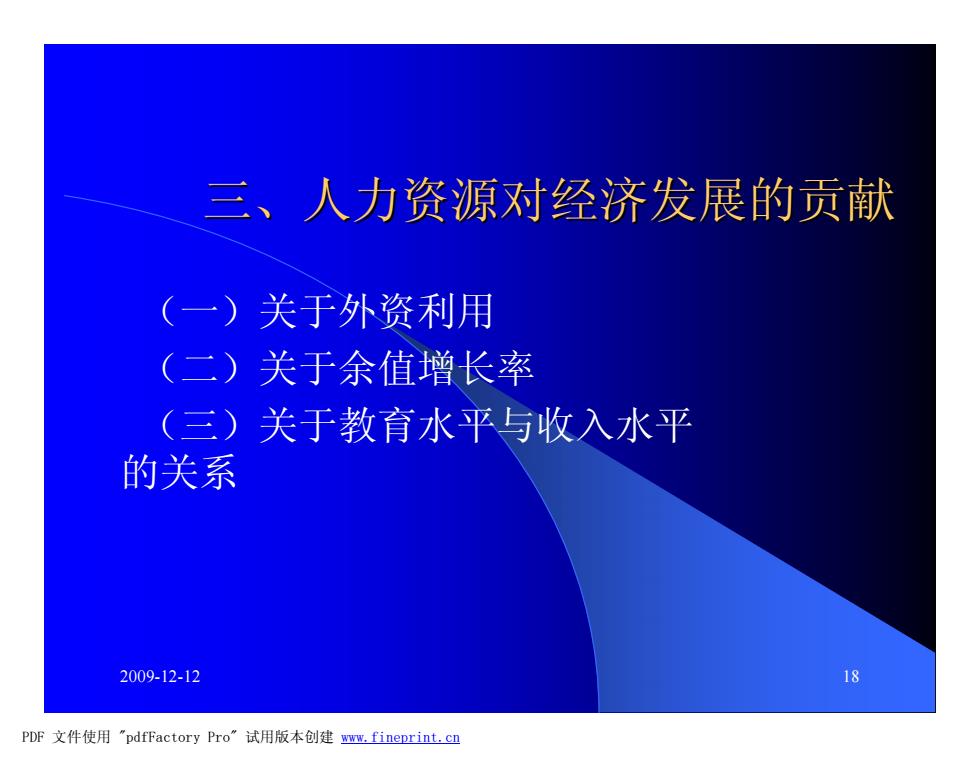 三、人力资源对经济发展的贡献

（一）关于外资利用
（二）关于余值增长率
（三）关于教育水平与收入水平的关系

2009-12-12

18

PDF 文件使用 "pdfFactory Pro" 试用版本创建 www.fineprint.cn